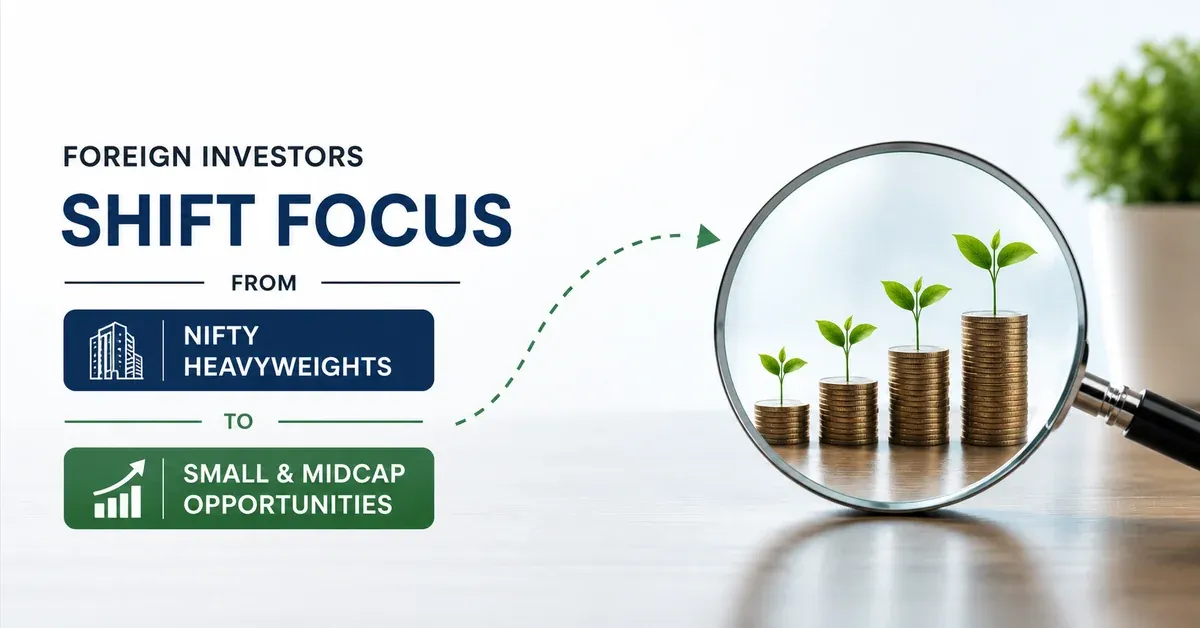 FOREIGN INVESTORS

SHIFT FOCUS

FROM

NIFTY HEAVYWEIGHTS

TO

SMALL & MIDCAP OPPORTUNITIES